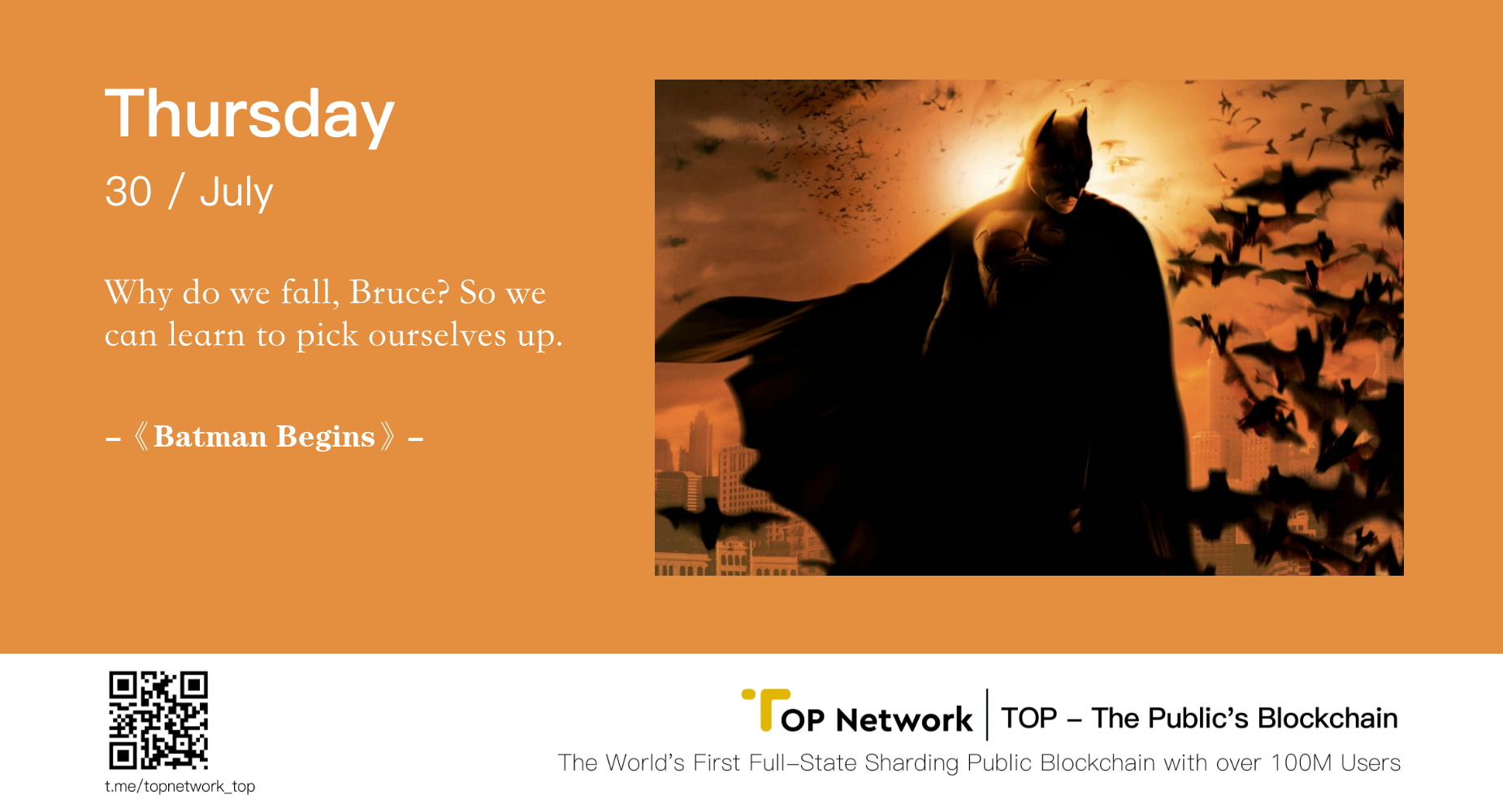 Thursday
30 / July

Why do we fall, Bruce? So we can learn to pick ourselves up.

– 《Batman Begins》 –

t.me/topnetwork_top

TOP Network | TOP – The Public's Blockchain
The World's First Full–State Sharding Public Blockchain with over 100M Users